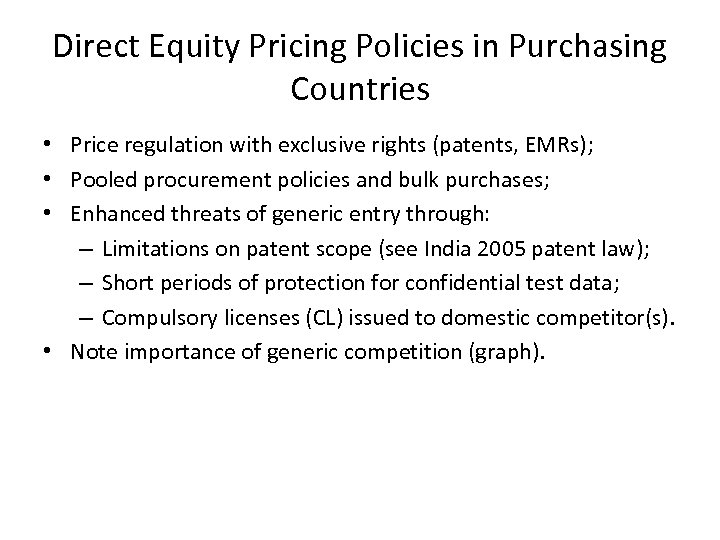 Direct Equity Pricing Policies in Purchasing Countries

• Price regulation with exclusive rights (patents, EMRs);
• Pooled procurement policies and bulk purchases;
• Enhanced threats of generic entry through:
  – Limitations on patent scope (see India 2005 patent law);
  – Short periods of protection for confidential test data;
  – Compulsory licenses (CL) issued to domestic competitor(s).
• Note importance of generic competition (graph).